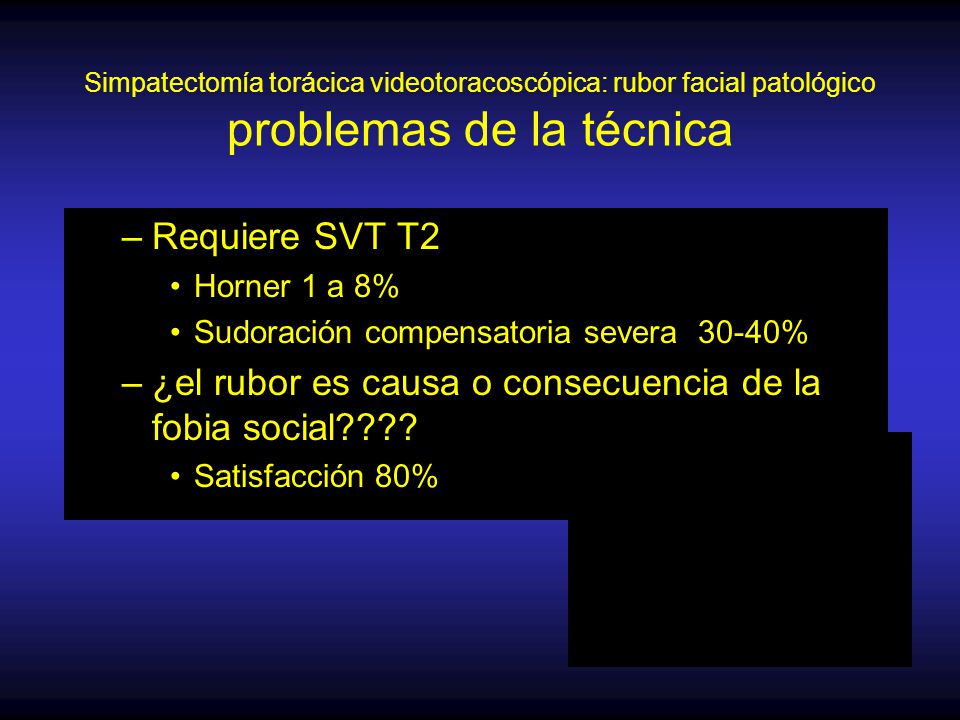 Simpatectomía torácica videotoracoscópica: rubor facial patológico
problemas de la técnica

– Requiere SVT T2
• Horner 1 a 8%
• Sudoración compensatoria severa 30-40%
– ¿el rubor es causa o consecuencia de la fobia social????
• Satisfacción 80%